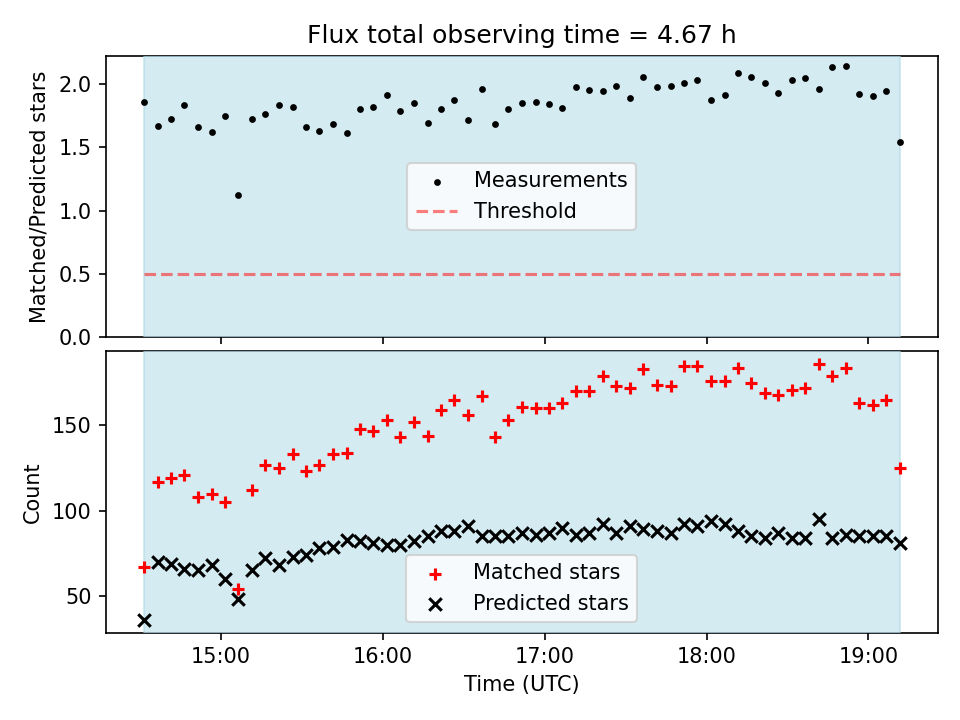 Flux total observing time = 4.67 h

Matched/Predicted stars

2.0
1.5
1.0
0.5
0.0

Measurements
Threshold

Count

150
100
50

Matched stars
Predicted stars

15:00
16:00
17:00
18:00
19:00

Time (UTC)